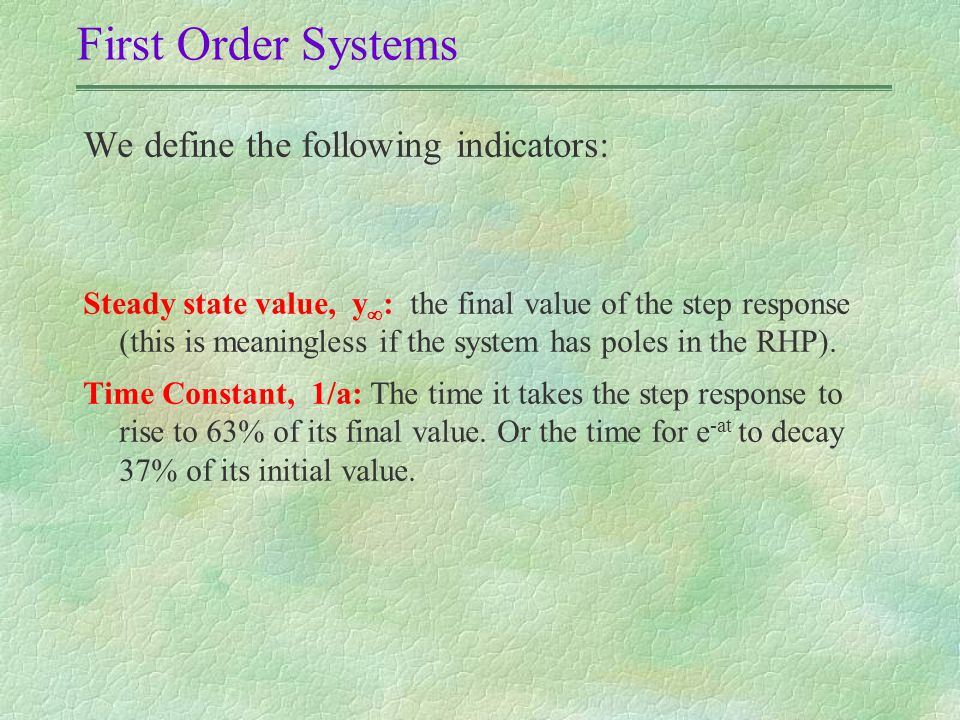 First Order Systems

We define the following indicators:

Steady state value, $y_\infty$: the final value of the step response (this is meaningless if the system has poles in the RHP).

Time Constant, 1/a: The time it takes the step response to rise to 63% of its final value. Or the time for $e^{-at}$ to decay 37% of its initial value.